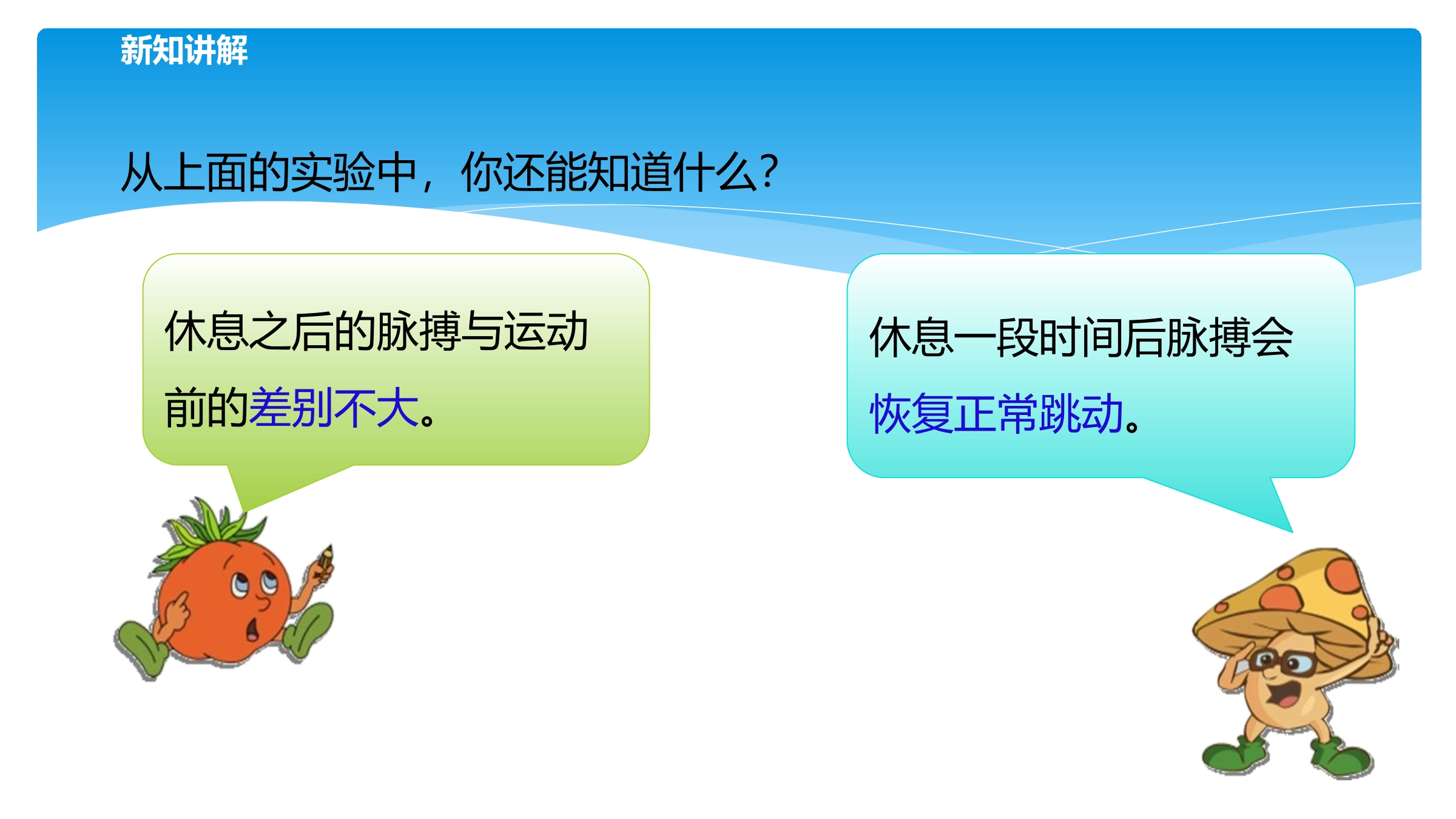 新知讲解

从上面的实验中，你还能知道什么？

休息之后的脉搏与运动前的差别不大。

休息一段时间后脉搏会恢复正常跳动。